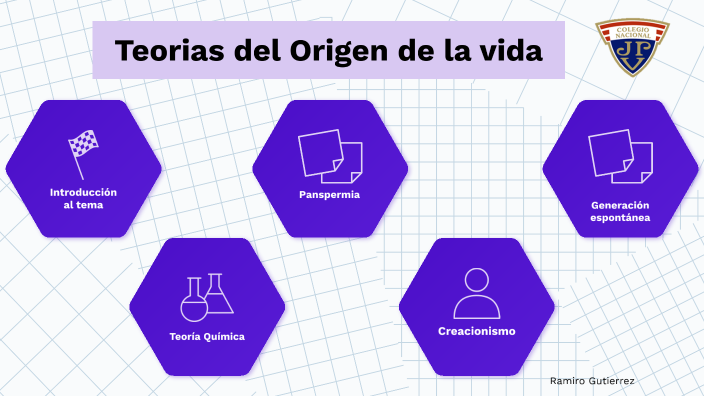 Teorias del Origen de la vida

COLEGIO NACIONAL
JPV

Introducción al tema

Panspermia

Generación espontánea

Teoría Química

Creacionismo

Ramiro Gutierrez